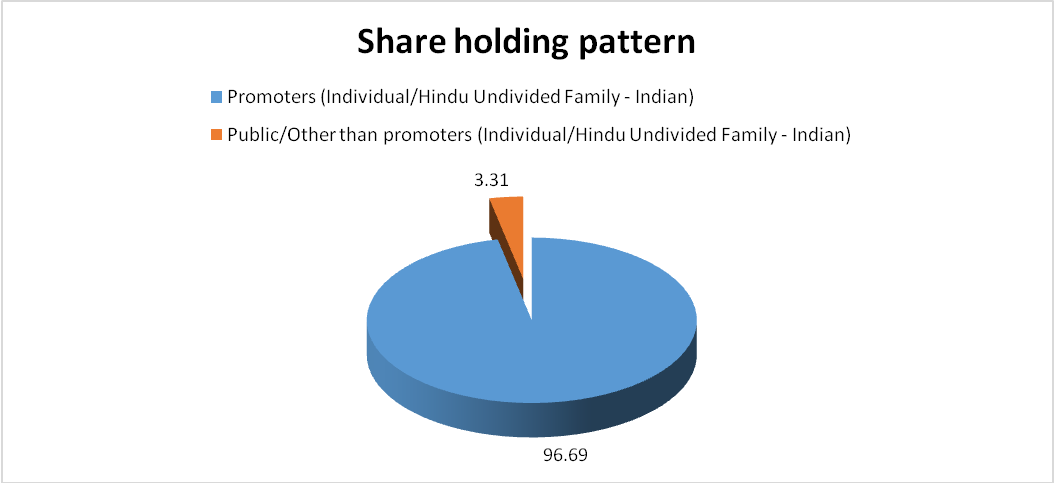 Share holding pattern

Promoters (Individual/Hindu Undivided Family - Indian)

Public/Other than promoters (Individual/Hindu Undivided Family - Indian)

3.31

96.69